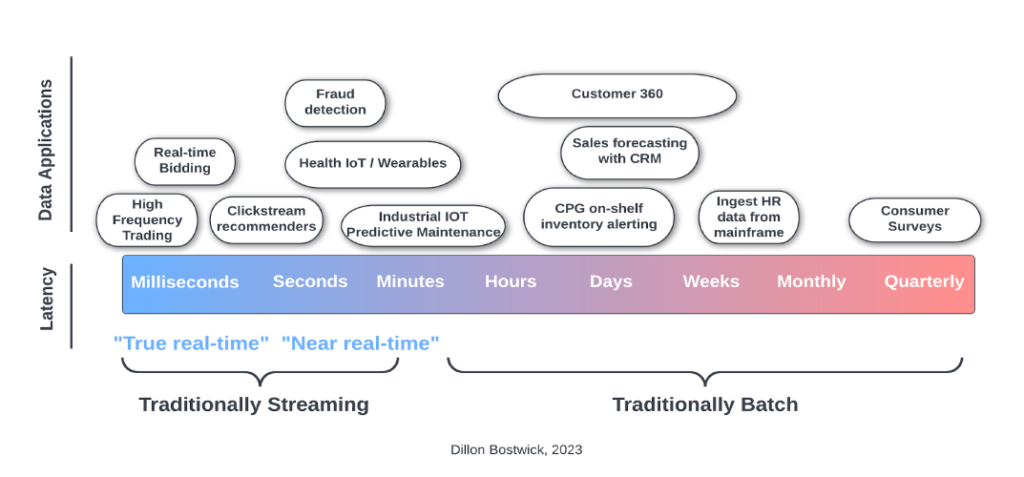 Data Applications

Fraud detection

Customer 360

Real-time Bidding

Health IoT / Wearables

Sales forecasting with CRM

High Frequency Trading

Clickstream recommenders

Industrial IOT Predictive Maintenance

CPG on-shelf inventory alerting

Ingest HR data from mainframe

Consumer Surveys

Latency

Milliseconds Seconds Minutes Hours Days Weeks Monthly Quarterly

"True real-time" "Near real-time"

Traditionally Streaming

Traditionally Batch

Dillon Bostwick, 2023